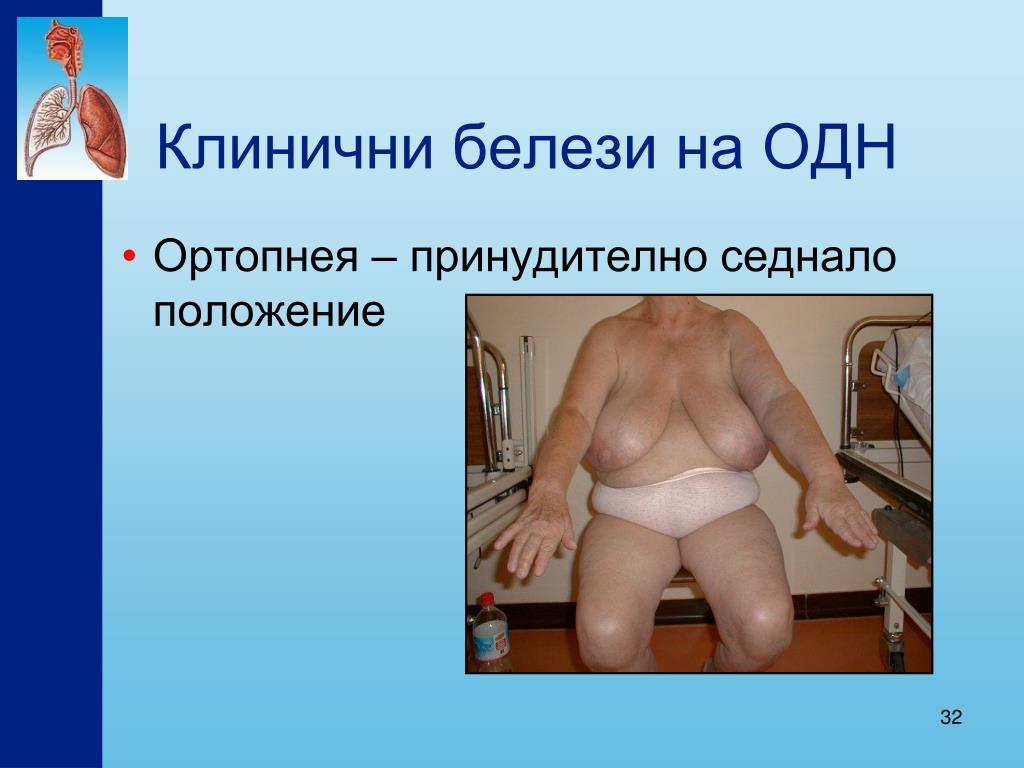 Клинични белези на ОДН

• Ортопнея – принудително седнало положение

32